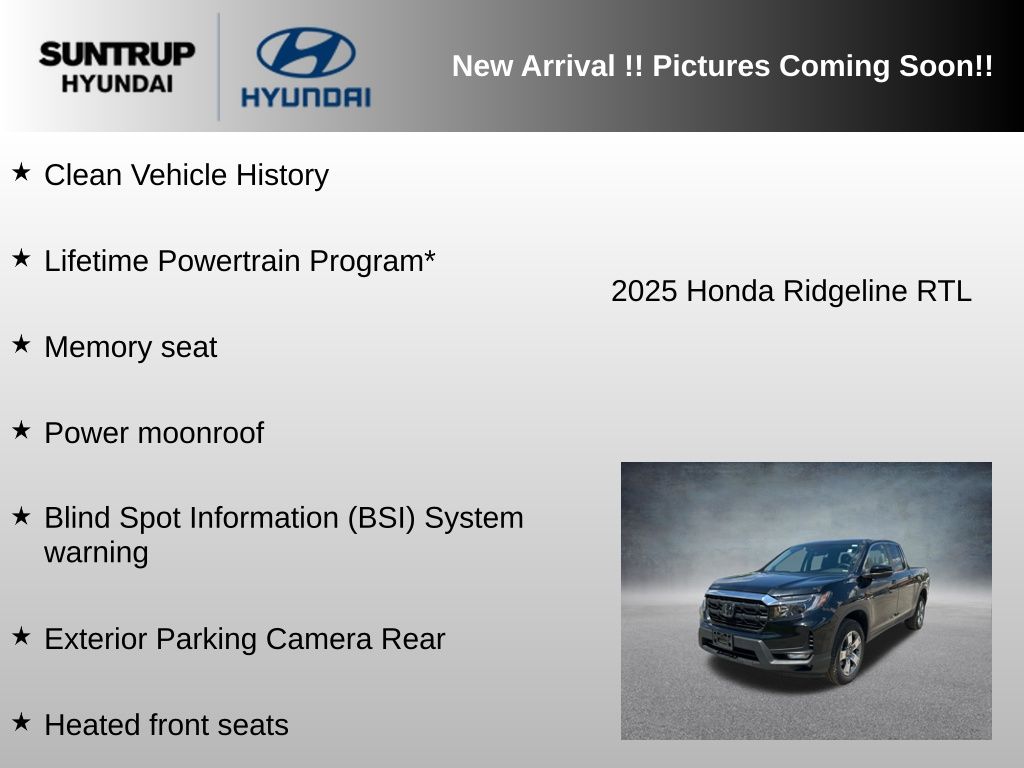 SUNTRUP HYUNDAI

HYUNDAI

New Arrival !! Pictures Coming Soon!!

★ Clean Vehicle History

★ Lifetime Powertrain Program*

★ Memory seat

★ Power moonroof

★ Blind Spot Information (BSI) System warning

★ Exterior Parking Camera Rear

★ Heated front seats

2025 Honda Ridgeline RTL